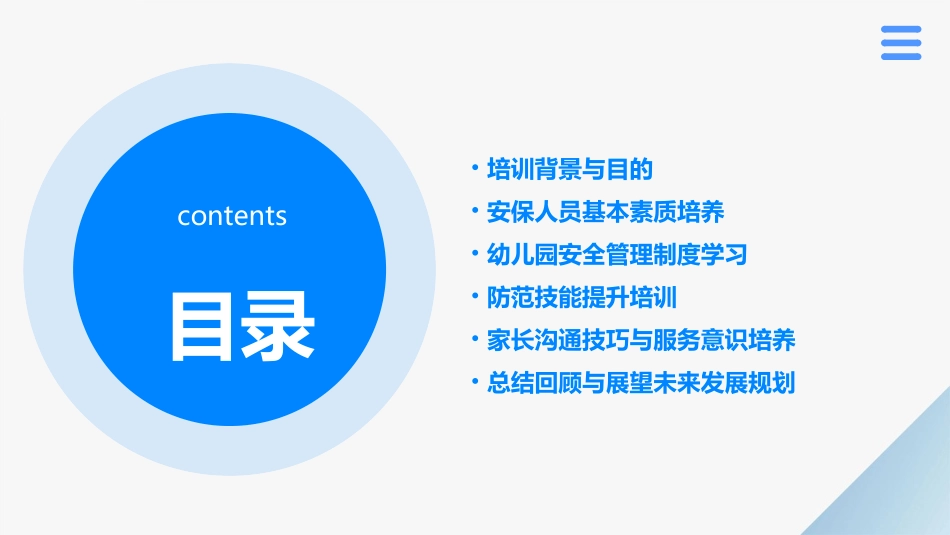 contents

目录

• 培训背景与目的
• 安保人员基本素质培养
• 幼儿园安全管理制度学习
• 防范技能提升培训
• 家长沟通技巧与服务意识培养
• 总结回顾与展望未来发展规划